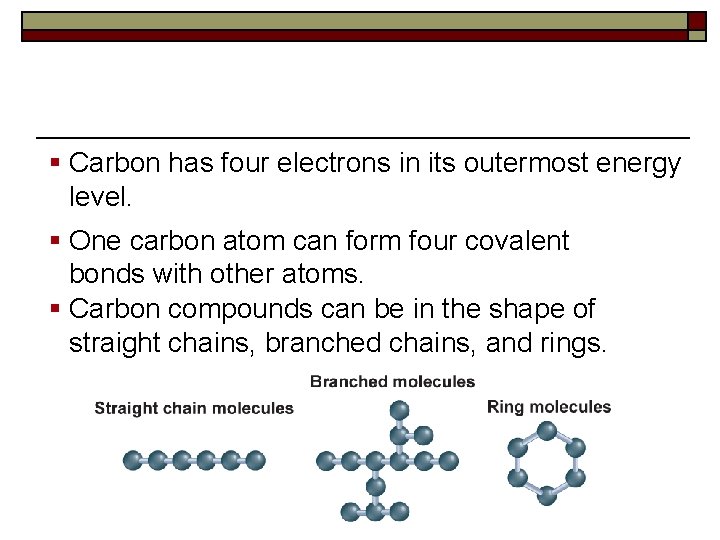 ▪ Carbon has four electrons in its outermost energy level.

▪ One carbon atom can form four covalent bonds with other atoms.

▪ Carbon compounds can be in the shape of straight chains, branched chains, and rings.

Straight chain molecules

Branched molecules

Ring molecules